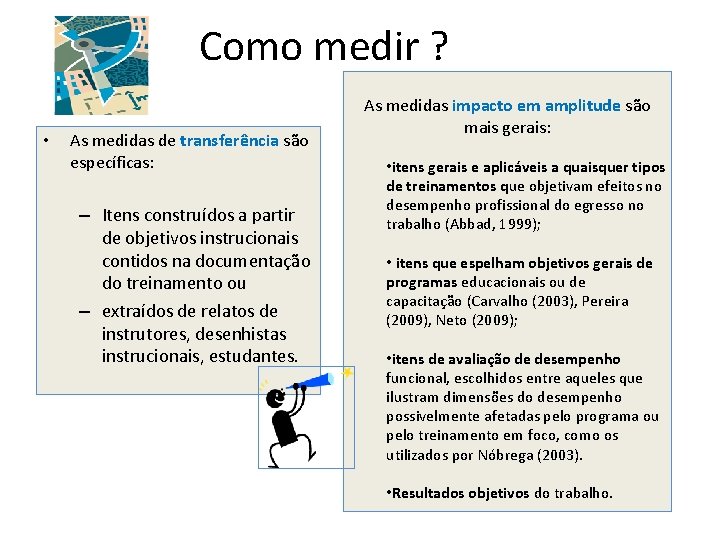 Como medir ?

• As medidas de transferência são específicas:

– Itens construídos a partir de objetivos instrucionais contidos na documentação do treinamento ou

– extraídos de relatos de instrutores, desenhistas instrucionais, estudantes.

As medidas impacto em amplitude são mais gerais:

•itens gerais e aplicáveis a quaisquer tipos de treinamentos que objetivam efeitos no desempenho profissional do egresso no trabalho (Abbad, 1999);

• itens que espelham objetivos gerais de programas educacionais ou de capacitação (Carvalho (2003), Pereira (2009), Neto (2009);

•itens de avaliação de desempenho funcional, escolhidos entre aqueles que ilustram dimensões do desempenho possivelmente afetadas pelo programa ou pelo treinamento em foco, como os utilizados por Nóbrega (2003).

•Resultados objetivos do trabalho.